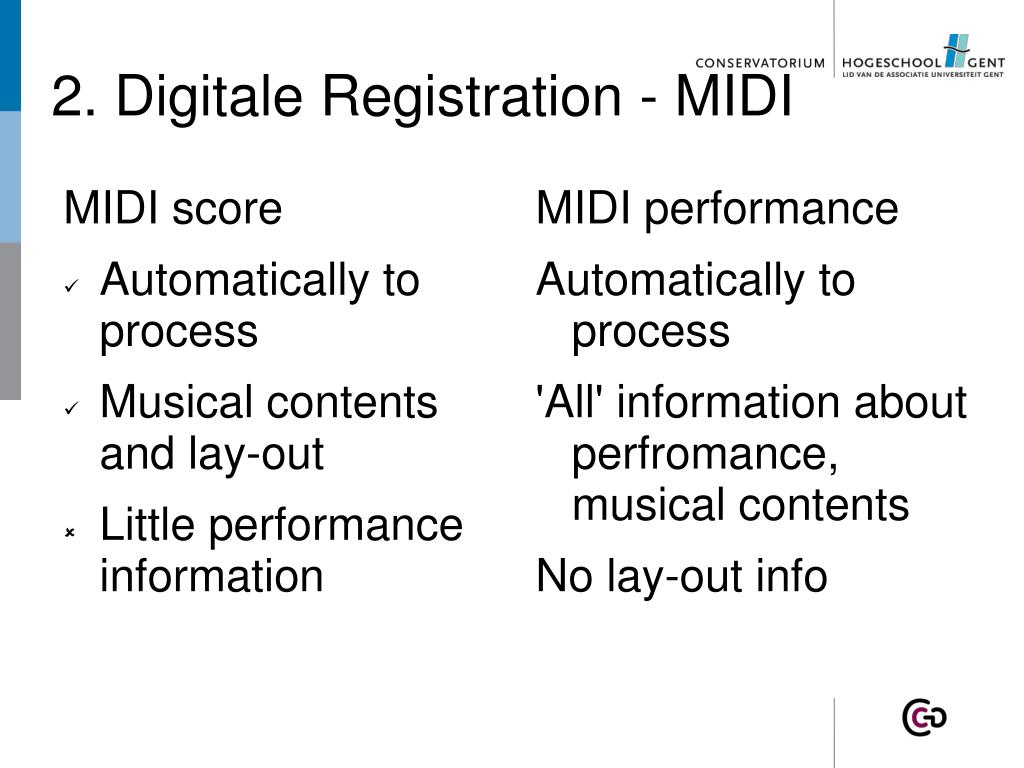 CONSERVATORIUM HOGESCHOOL GENT
LID VAN DE ASSOCIATIE UNIVERSITEIT GENT

2. Digitale Registration - MIDI

MIDI score

✓ Automatically to process

✓ Musical contents and lay-out

✗ Little performance information

MIDI performance

Automatically to process

'All' information about perfromance, musical contents

No lay-out info